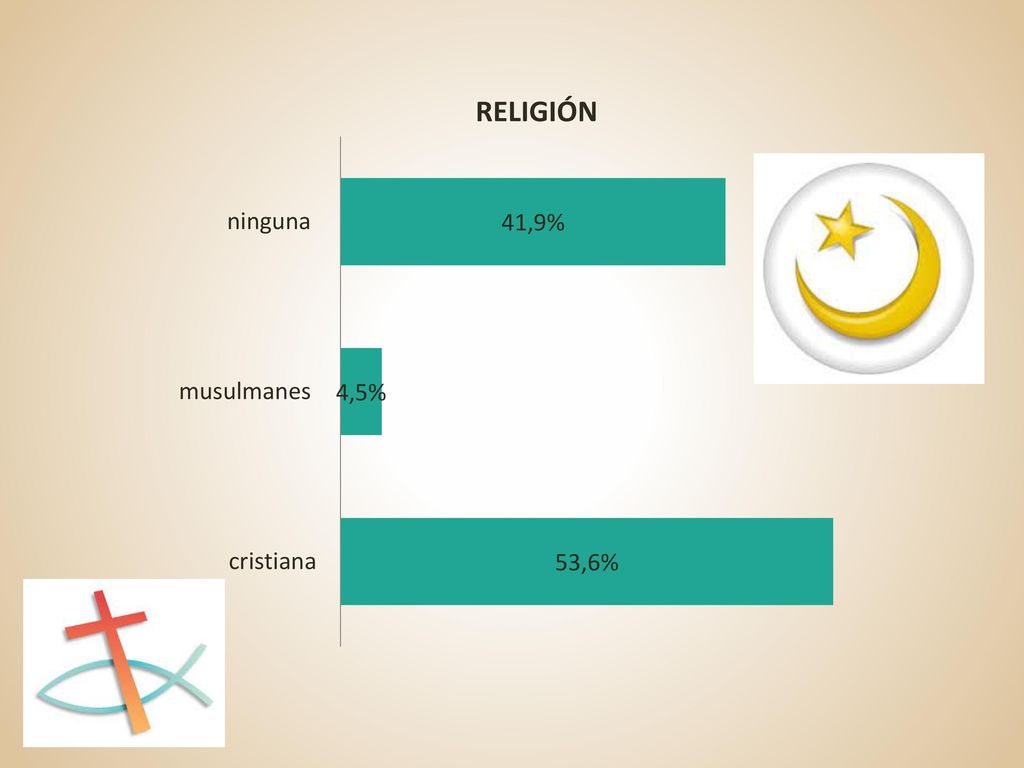 RELIGIÓN

ninguna
41,9%

musulmanes
4,5%

cristiana
53,6%